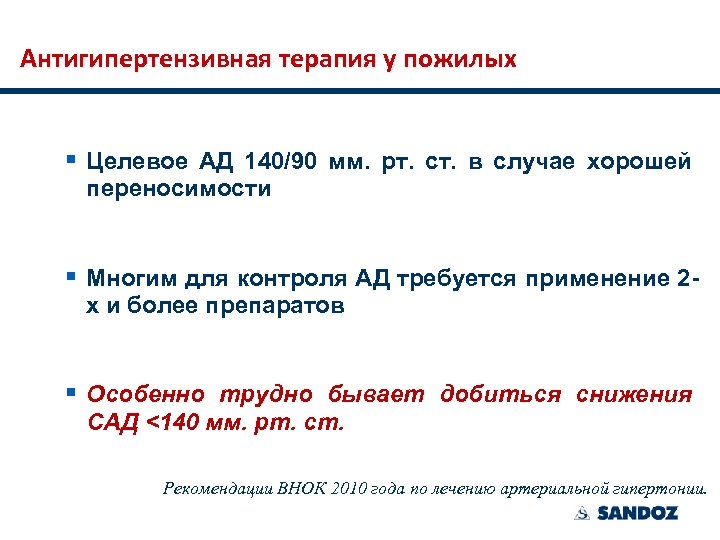 Антигипертензивная терапия у пожилых

▪ Целевое АД 140/90 мм. рт. ст. в случае хорошей переносимости

▪ Многим для контроля АД требуется применение 2-х и более препаратов

▪ Особенно трудно бывает добиться снижения САД <140 мм. рт. ст.

Рекомендации ВНОК 2010 года по лечению артериальной гипертонии.

SANDOZ